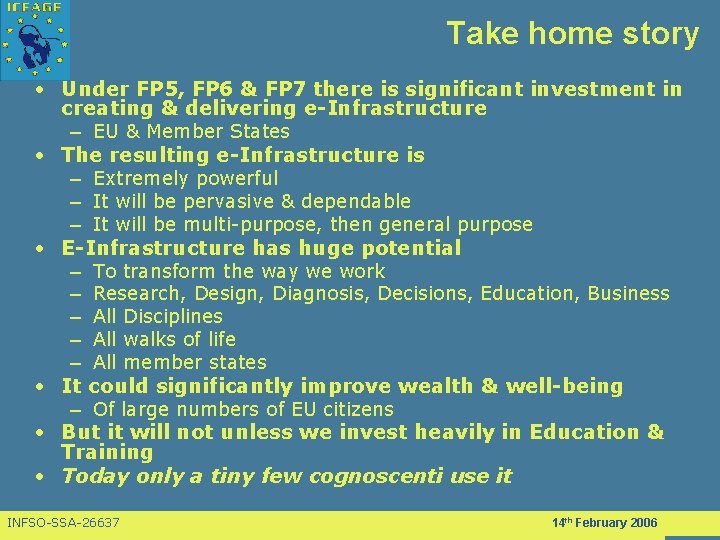 ICEAGE

Take home story

• Under FP5, FP6 & FP7 there is significant investment in creating & delivering e-Infrastructure
– EU & Member States
• The resulting e-Infrastructure is
– Extremely powerful
– It will be pervasive & dependable
– It will be multi-purpose, then general purpose
• E-Infrastructure has huge potential
– To transform the way we work
– Research, Design, Diagnosis, Decisions, Education, Business
– All Disciplines
– All walks of life
– All member states
• It could significantly improve wealth & well-being
– Of large numbers of EU citizens
• But it will not unless we invest heavily in Education & Training
• Today only a tiny few cognoscenti use it

INFSO-SSA-26637

14$^{th}$ February 2006